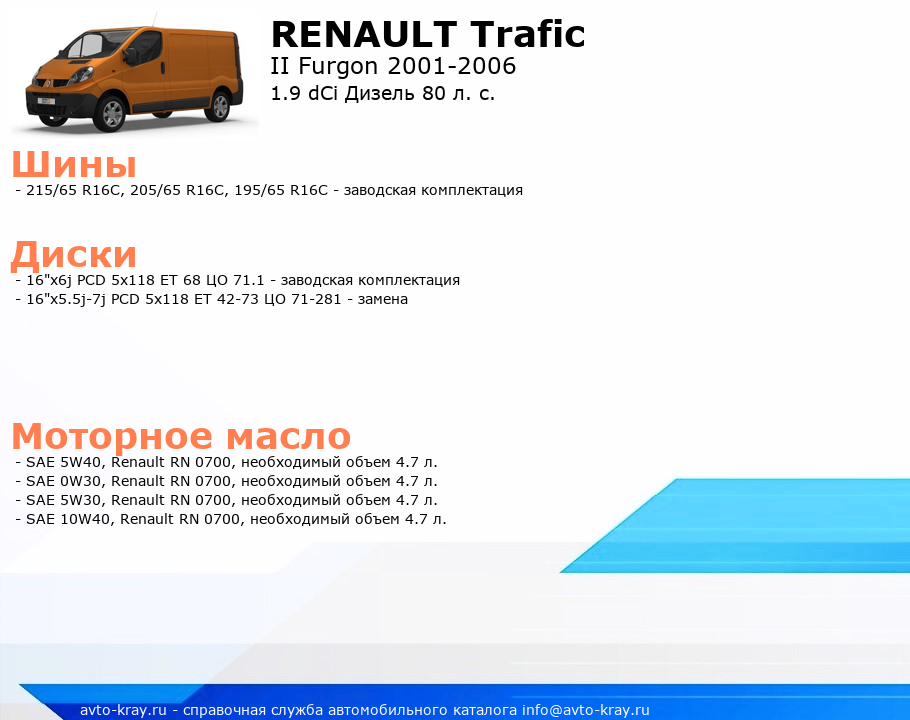 RENAULT Trafic
II Furgon 2001-2006
1.9 dCi Дизель 80 л. с.

Шины
- 215/65 R16C, 205/65 R16C, 195/65 R16C - заводская комплектация

Диски
- 16"x6j PCD 5x118 ET 68 ЦО 71.1 - заводская комплектация
- 16"x5.5j-7j PCD 5x118 ET 42-73 ЦО 71-281 - замена

Моторное масло
- SAE 5W40, Renault RN 0700, необходимый объем 4.7 л.
- SAE 0W30, Renault RN 0700, необходимый объем 4.7 л.
- SAE 5W30, Renault RN 0700, необходимый объем 4.7 л.
- SAE 10W40, Renault RN 0700, необходимый объем 4.7 л.

avto-kray.ru - справочная служба автомобильного каталога info@avto-kray.ru